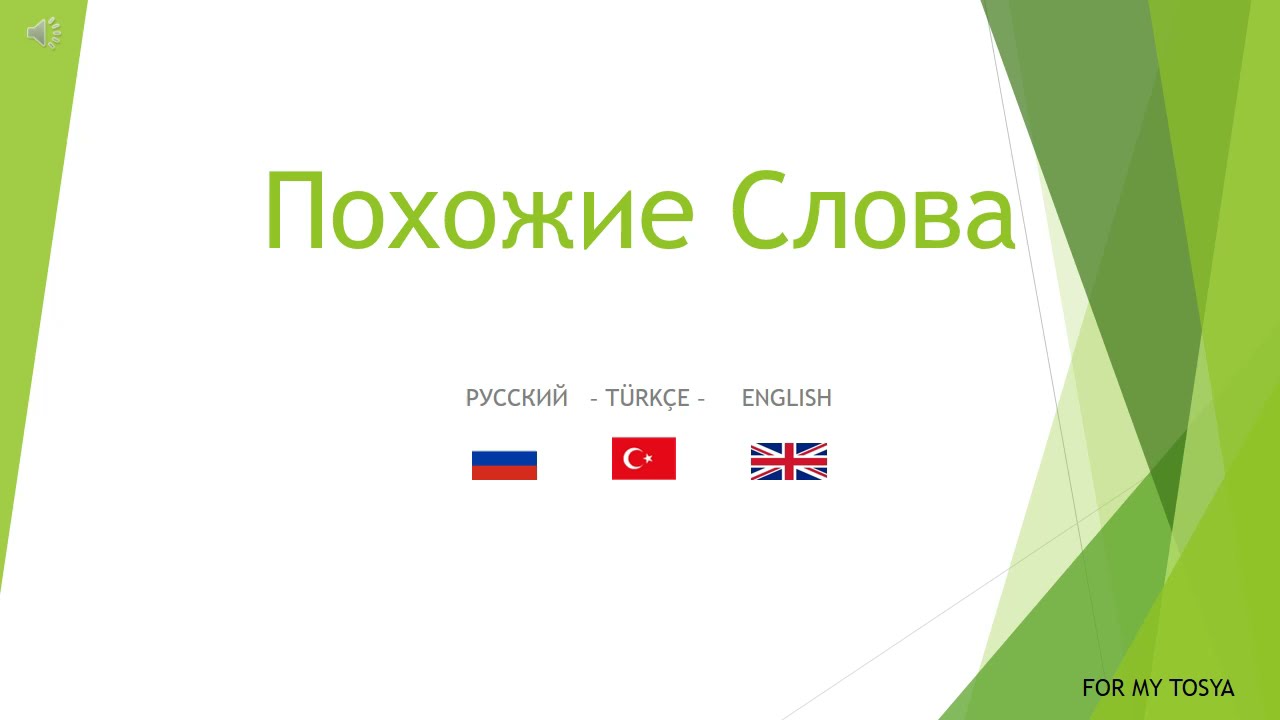 Похожие Слова

РУССКИЙ - TÜRKÇE - ENGLISH

FOR MY TOSYA